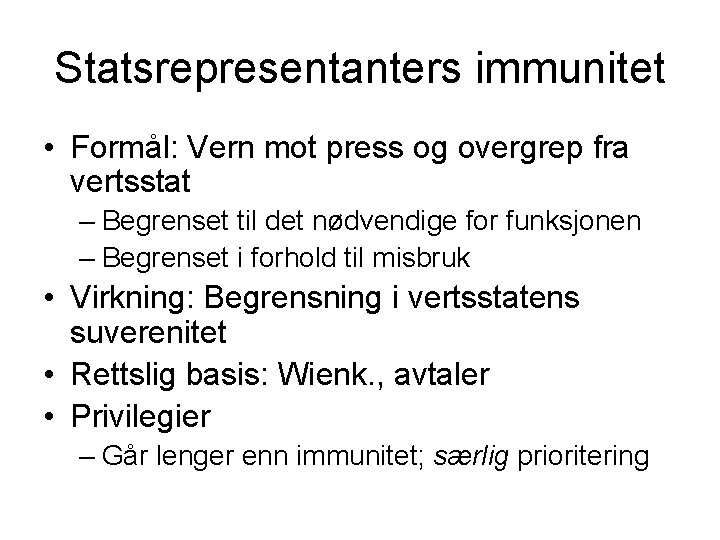 Statsrepresentanters immunitet

• Formål: Vern mot press og overgrep fra vertsstat
– Begrenset til det nødvendige for funksjonen
– Begrenset i forhold til misbruk

• Virkning: Begrensning i vertsstatens suverenitet

• Rettslig basis: Wienk., avtaler

• Privilegier
– Går lenger enn immunitet; særlig prioritering